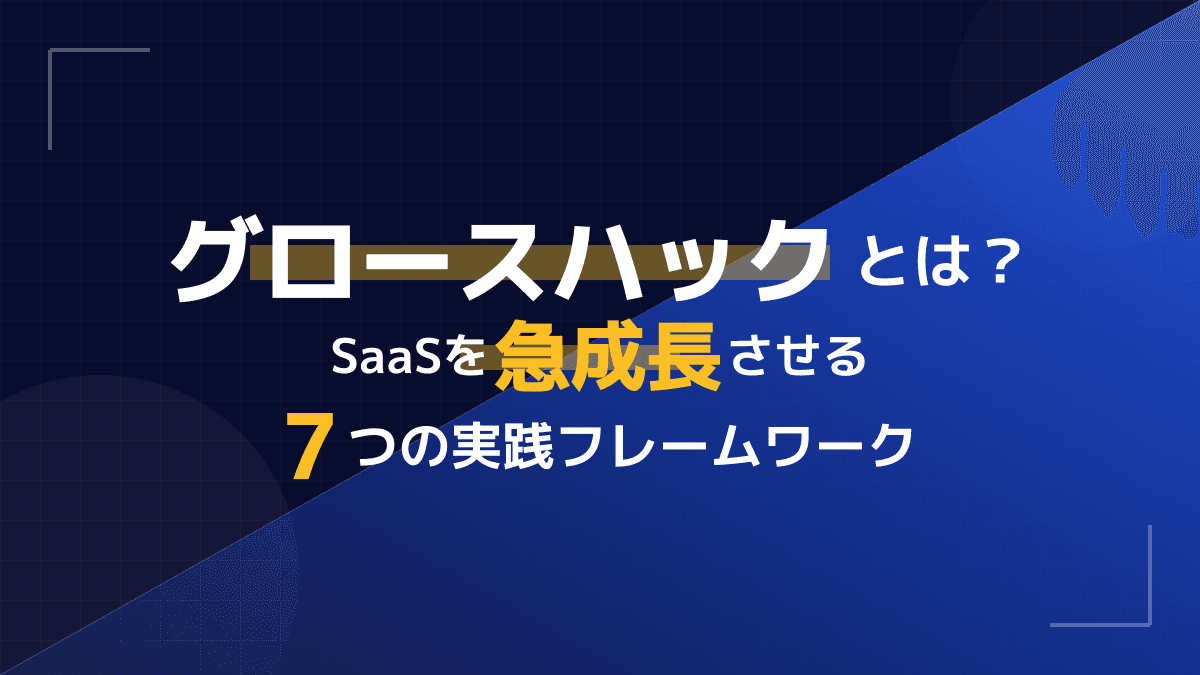 グロースハックとは？
SaaSを急成長させる
7つの実践フレームワーク